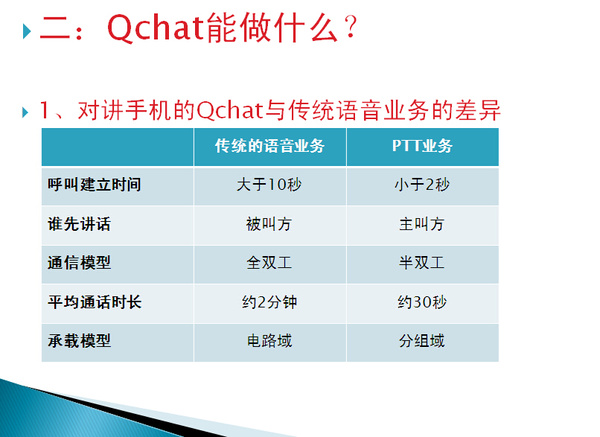 二：Qchat能做什么？

1、对讲手机的Qchat与传统语音业务的差异

| | 传统的语音业务 | PTT业务 |
|---|---|---|
| 呼叫建立时间 | 大于10秒 | 小于2秒 |
| 谁先讲话 | 被叫方 | 主叫方 |
| 通信模型 | 全双工 | 半双工 |
| 平均通话时长 | 约2分钟 | 约30秒 |
| 承载模型 | 电路域 | 分组域 |